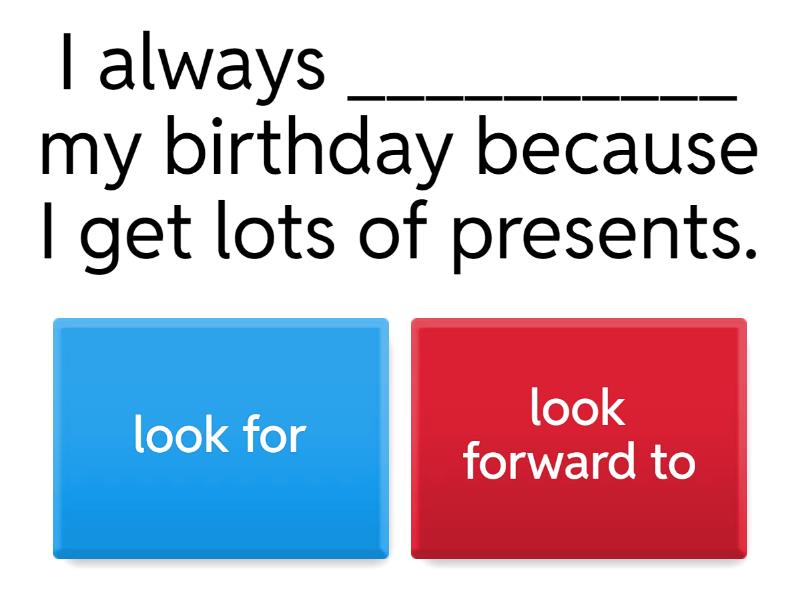 I always __________ my birthday because I get lots of presents.

look for

look forward to